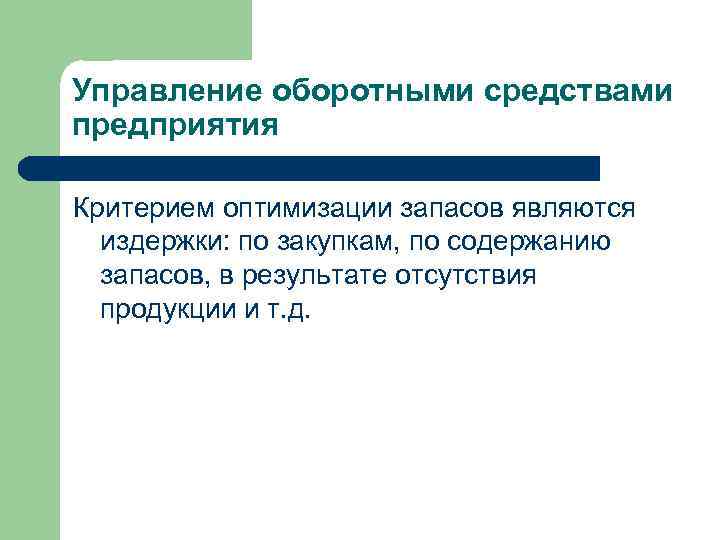 Управление оборотными средствами предприятия

Критерием оптимизации запасов являются издержки: по закупкам, по содержанию запасов, в результате отсутствия продукции и т.д.